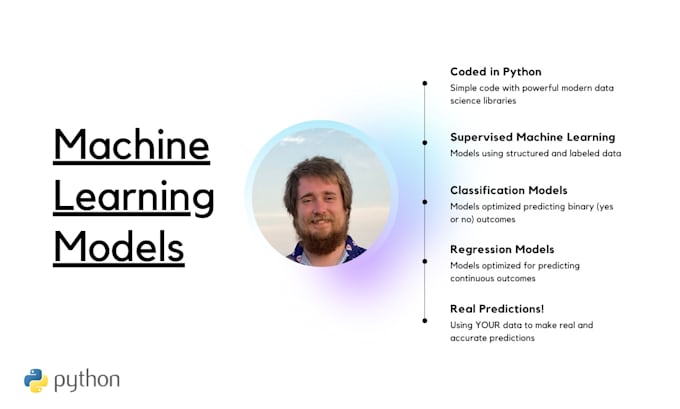 Machine Learning Models

Coded in Python
Simple code with powerful modern data science libraries

Supervised Machine Learning
Models using structured and labeled data

Classification Models
Models optimized predicting binary (yes or no) outcomes

Regression Models
Models optimized for predicting continuous outcomes

Real Predictions!
Using YOUR data to make real and accurate predictions

python